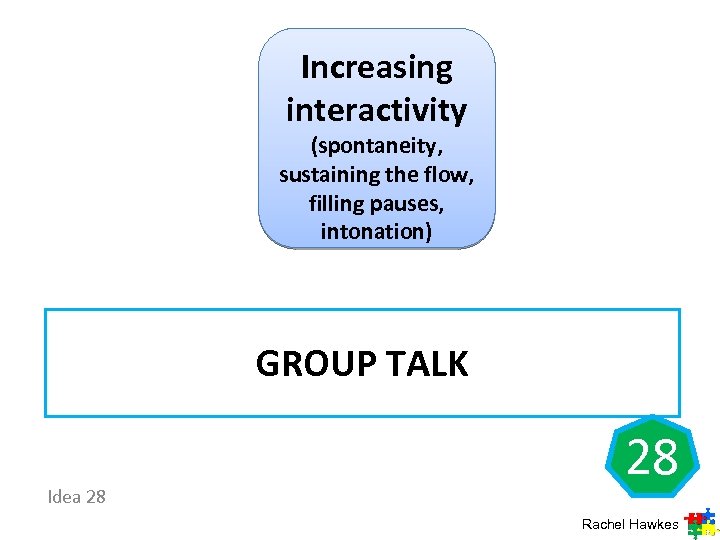 Increasing interactivity
(spontaneity, sustaining the flow, filling pauses, intonation)

GROUP TALK

28

Idea 28

Rachel Hawkes